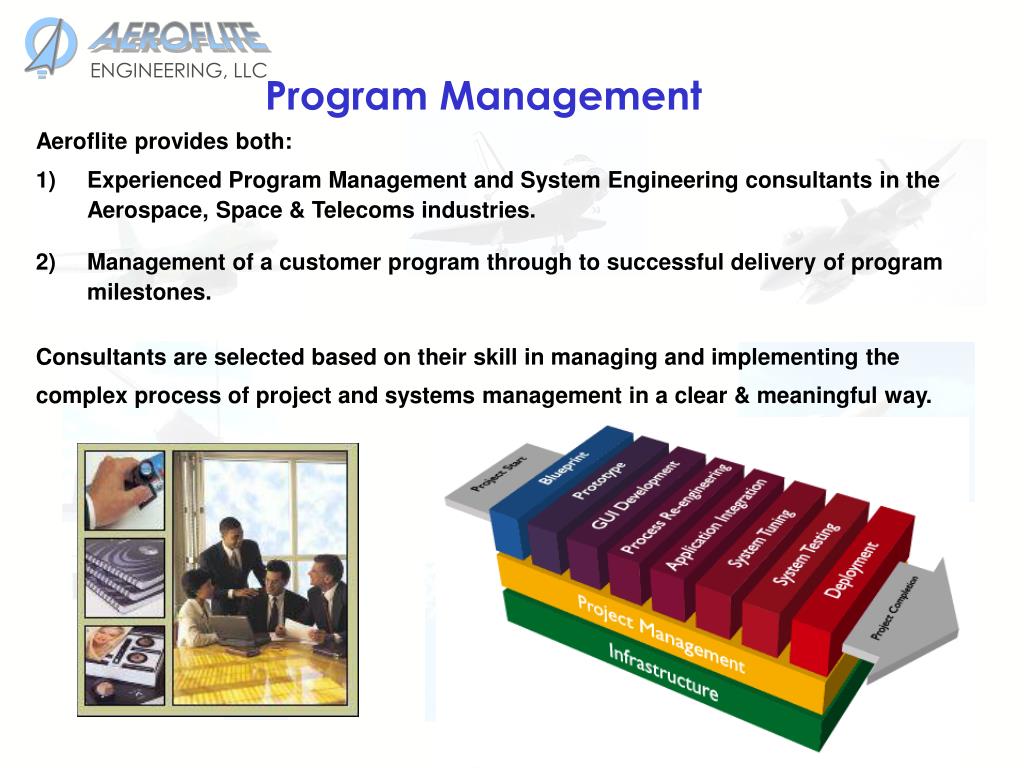 AEROFLITE
ENGINEERING, LLC

Program Management

Aeroflite provides both:

1) Experienced Program Management and System Engineering consultants in the Aerospace, Space & Telecoms industries.

2) Management of a customer program through to successful delivery of program milestones.

Consultants are selected based on their skill in managing and implementing the complex process of project and systems management in a clear & meaningful way.

Project Start
Blueprint
Prototype
GUI Development
Process Re-engineering
Application Integration
System Tuning
System Testing
Deployment
Project Completion
Project Management
Infrastructure